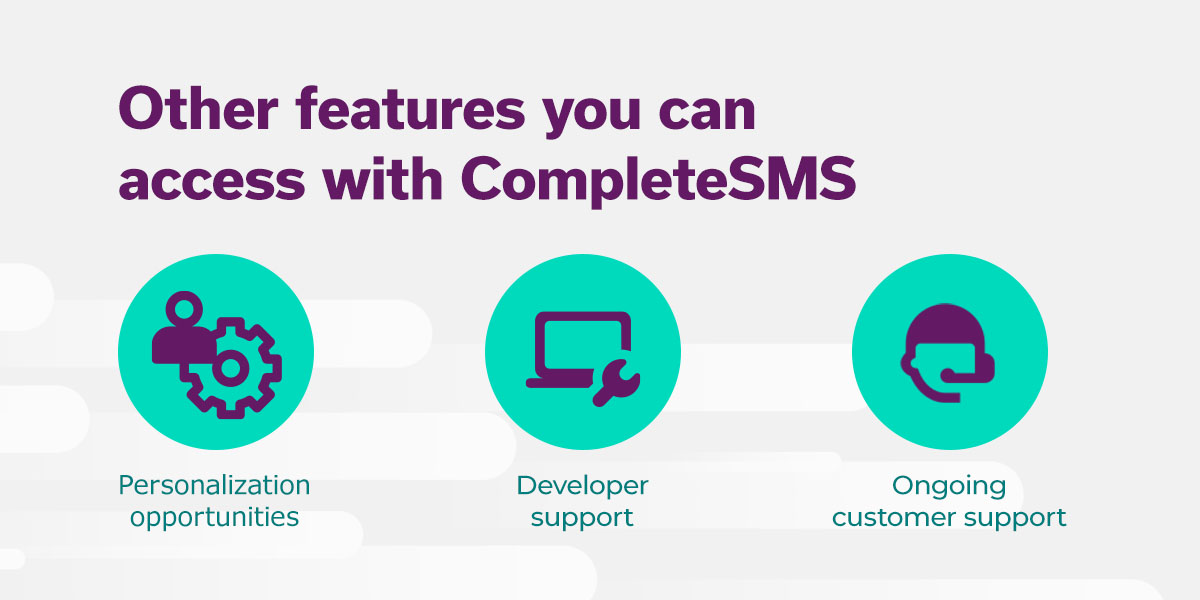 Other features you can access with CompleteSMS

Personalization opportunities

Developer support

Ongoing customer support